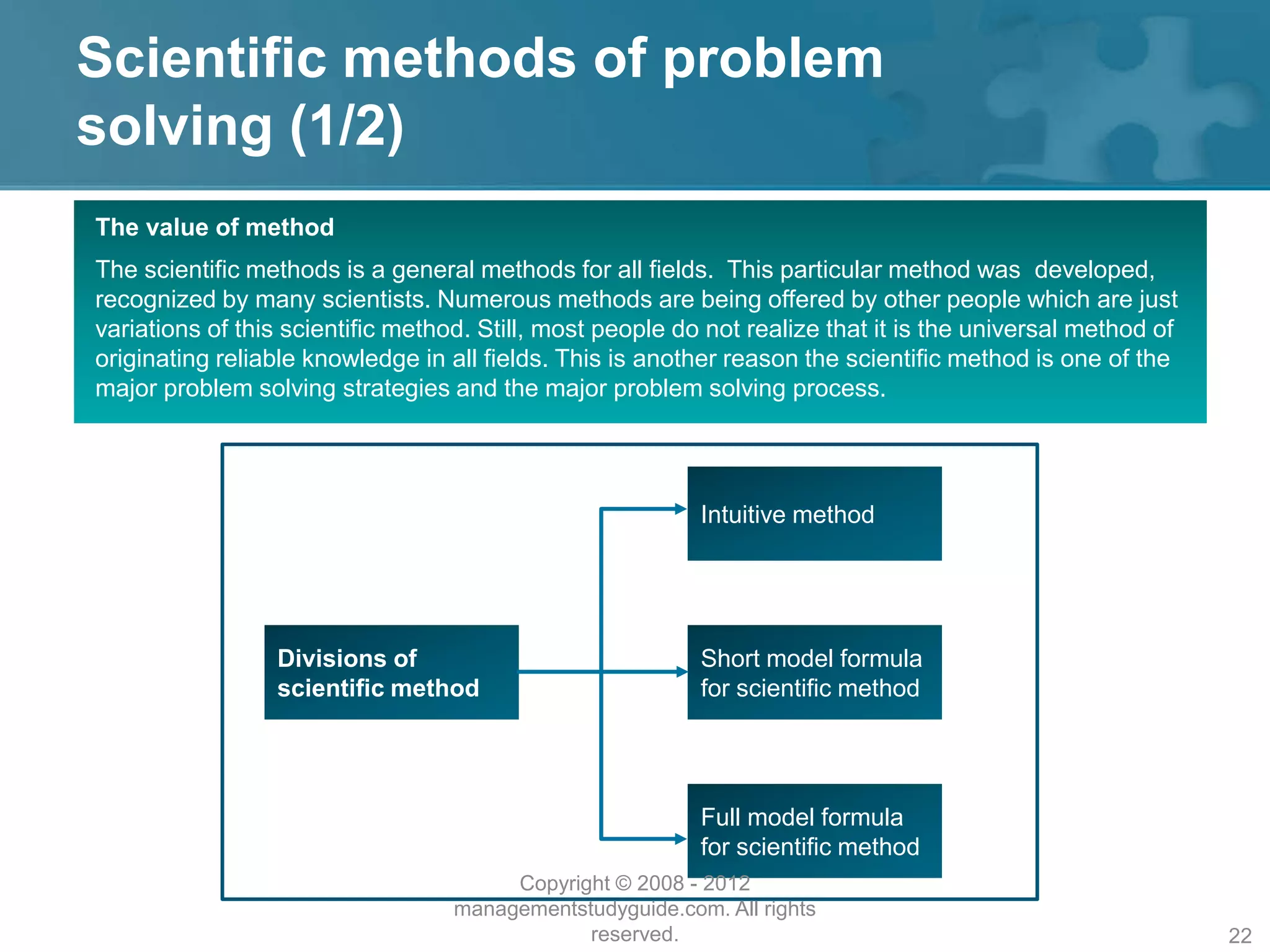 Scientific methods of problem solving (1/2)

The value of method

The scientific methods is a general methods for all fields. This particular method was developed, recognized by many scientists. Numerous methods are being offered by other people which are just variations of this scientific method. Still, most people do not realize that it is the universal method of originating reliable knowledge in all fields. This is another reason the scientific method is one of the major problem solving strategies and the major problem solving process.

Divisions of scientific method

Intuitive method

Short model formula for scientific method

Full model formula for scientific method

Copyright © 2008 - 2012 managementstudyguide.com. All rights reserved.

22